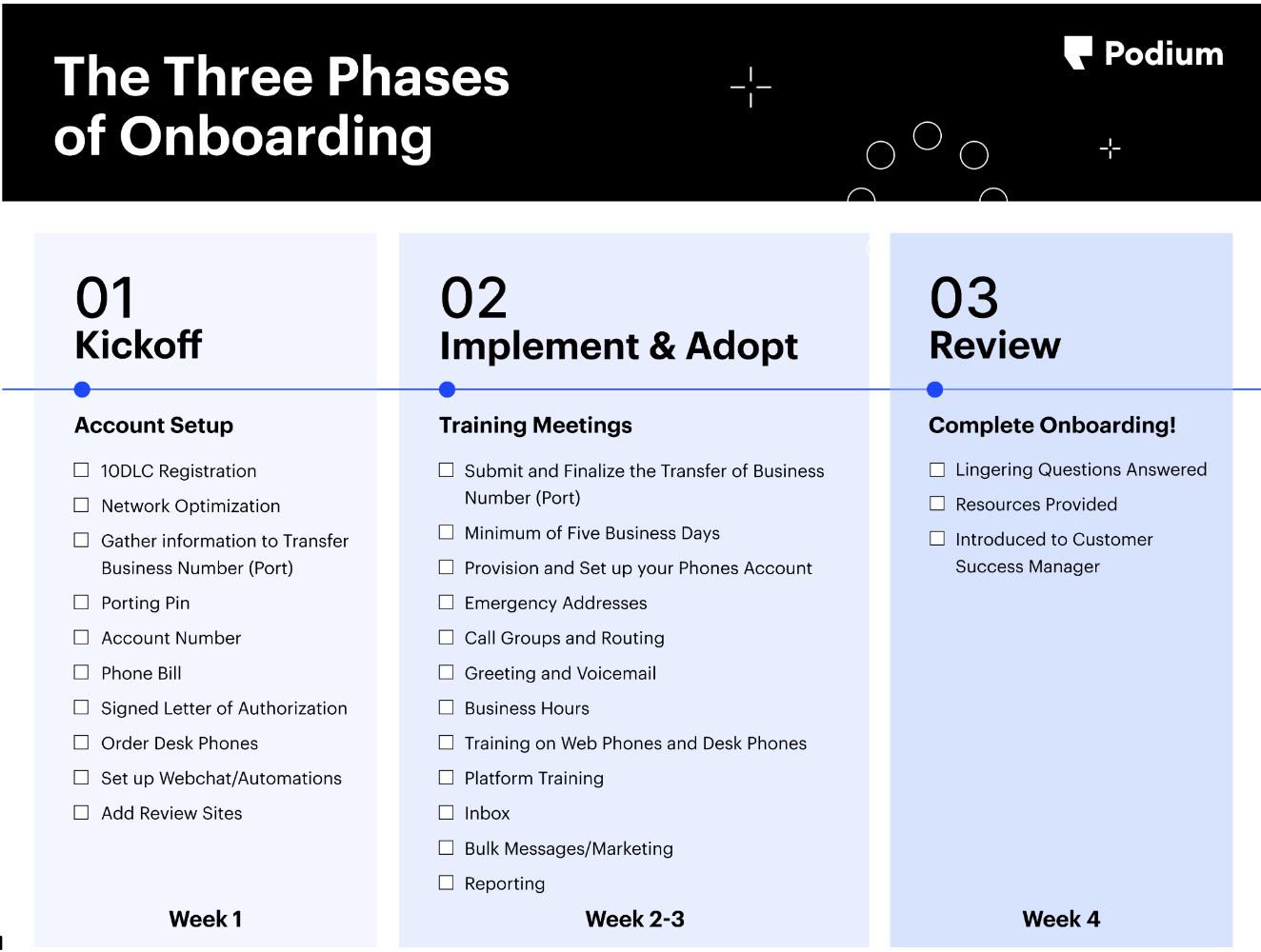 The Three Phases of Onboarding

Podium

01
Kickoff

Account Setup

☐ 10DLC Registration
☐ Network Optimization
☐ Gather information to Transfer Business Number (Port)
☐ Porting Pin
☐ Account Number
☐ Phone Bill
☐ Signed Letter of Authorization
☐ Order Desk Phones
☐ Set up Webchat/Automations
☐ Add Review Sites

Week 1

02
Implement & Adopt

Training Meetings

☐ Submit and Finalize the Transfer of Business Number (Port)
☐ Minimum of Five Business Days
☐ Provision and Set up your Phones Account
☐ Emergency Addresses
☐ Call Groups and Routing
☐ Greeting and Voicemail
☐ Business Hours
☐ Training on Web Phones and Desk Phones
☐ Platform Training
☐ Inbox
☐ Bulk Messages/Marketing
☐ Reporting

Week 2-3

03
Review

Complete Onboarding!

☐ Lingering Questions Answered
☐ Resources Provided
☐ Introduced to Customer Success Manager

Week 4